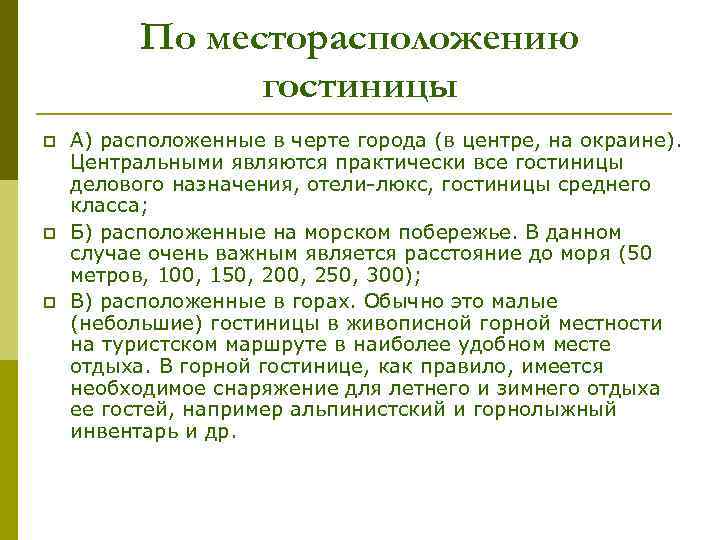 По месторасположению гостиницы

А) расположенные в черте города (в центре, на окраине). Центральными являются практически все гостиницы делового назначения, отели-люкс, гостиницы среднего класса;

Б) расположенные на морском побережье. В данном случае очень важным является расстояние до моря (50 метров, 100, 150, 200, 250, 300);

В) расположенные в горах. Обычно это малые (небольшие) гостиницы в живописной горной местности на туристском маршруте в наиболее удобном месте отдыха. В горной гостинице, как правило, имеется необходимое снаряжение для летнего и зимнего отдыха ее гостей, например альпинистский и горнолыжный инвентарь и др.